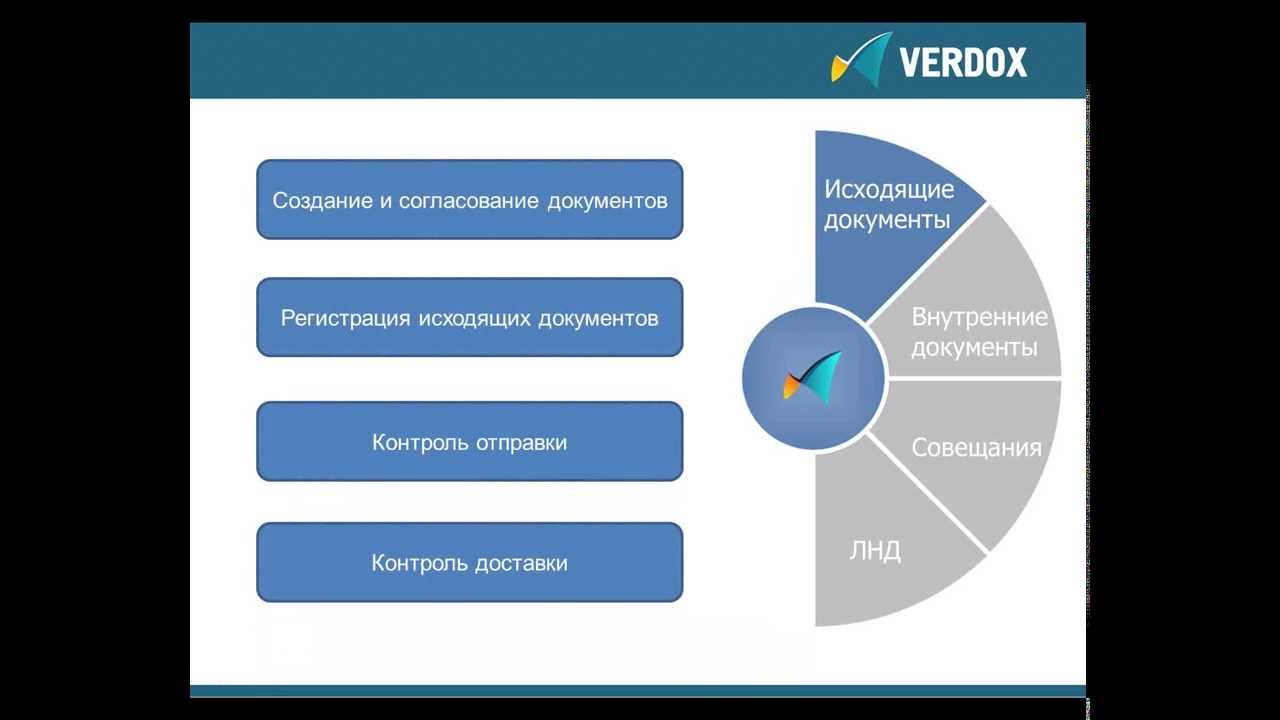 VERDOX

Создание и согласование документов

Регистрация исходящих документов

Контроль отправки

Контроль доставки

Исходящие документы

Внутренние документы

Совещания

ЛНД